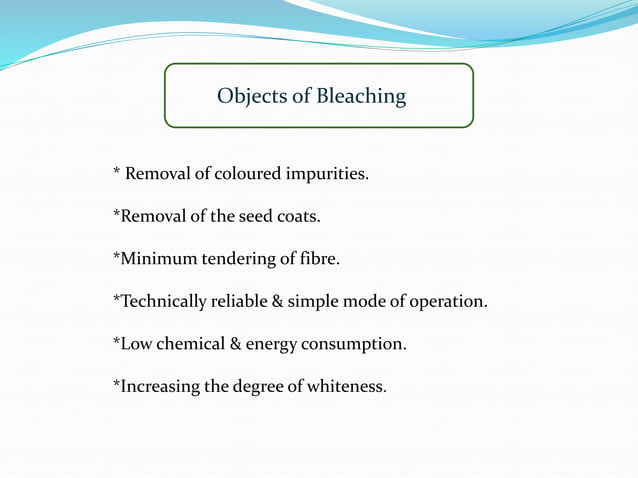 Objects of Bleaching

* Removal of coloured impurities.

*Removal of the seed coats.

*Minimum tendering of fibre.

*Technically reliable & simple mode of operation.

*Low chemical & energy consumption.

*Increasing the degree of whiteness.